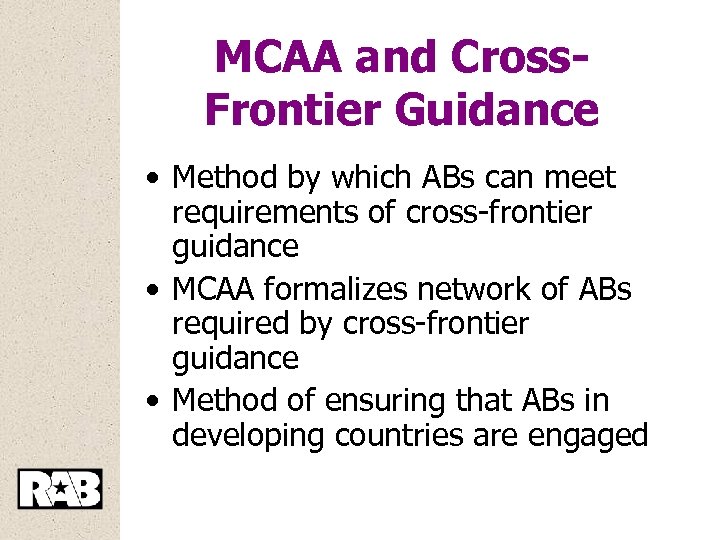 MCAA and Cross-Frontier Guidance

• Method by which ABs can meet requirements of cross-frontier guidance
• MCAA formalizes network of ABs required by cross-frontier guidance
• Method of ensuring that ABs in developing countries are engaged

RAB